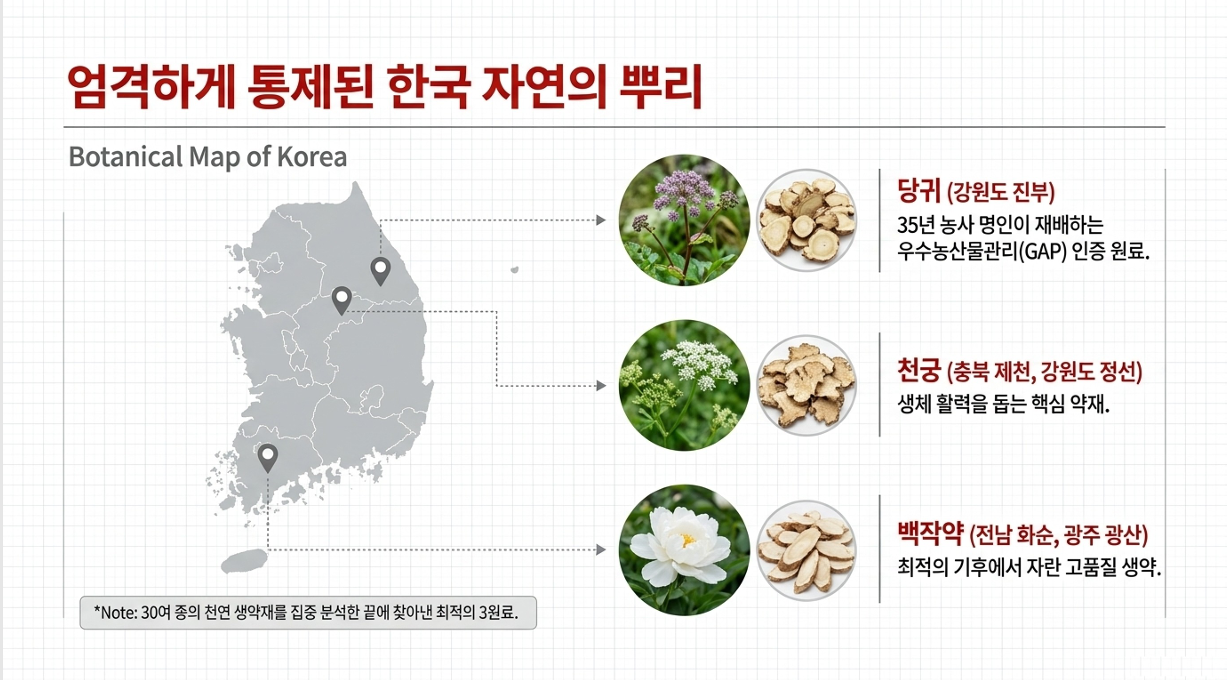 엄격하게 통제된 한국 자연의 뿌리

Botanical Map of Korea

당귀 (강원도 진부)
35년 농사 명인이 재배하는 우수농산물관리(GAP) 인증 원료.

천궁 (충북 제천, 강원도 정선)
생체 활력을 돕는 핵심 약재.

백작약 (전남 화순, 광주 광산)
최적의 기후에서 자란 고품질 생약.

*Note: 30여 종의 천연 생약재를 집중 분석한 끝에 찾아낸 최적의 3원료.